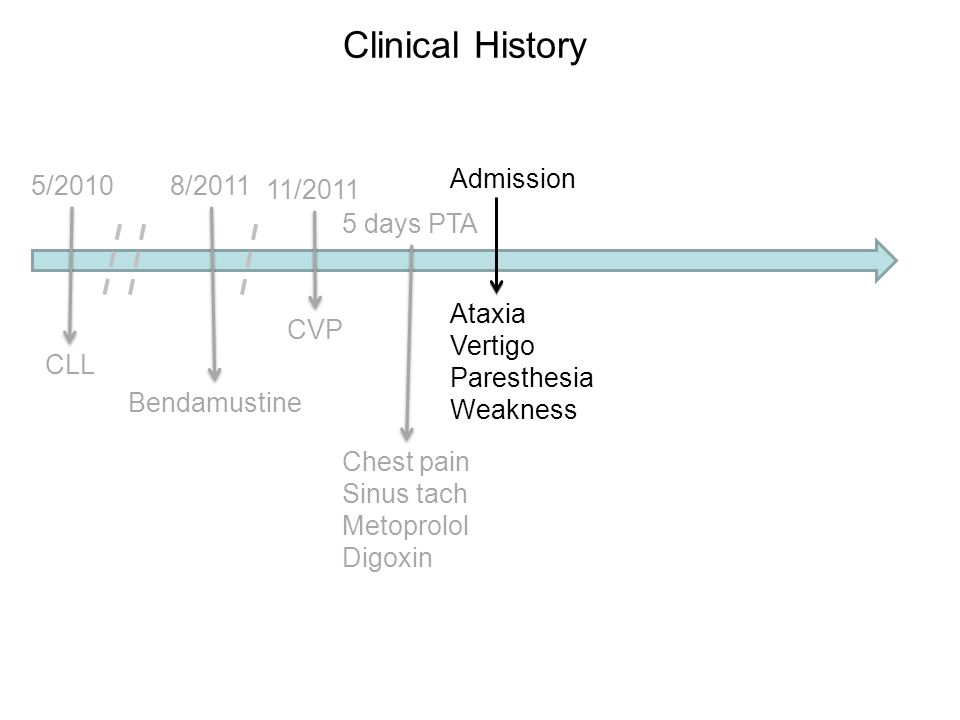 Clinical History

5/2010

CLL

8/2011

Bendamustine

11/2011

CVP

5 days PTA

Chest pain
Sinus tach
Metoprolol
Digoxin

Admission

Ataxia
Vertigo
Paresthesia
Weakness